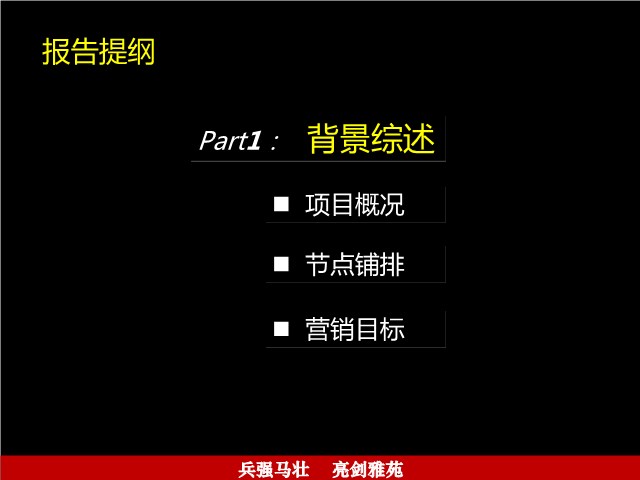 报告提纲

Part1： 背景综述

■ 项目概况

■ 节点铺排

■ 营销目标

兵强马壮　亮剑雅苑